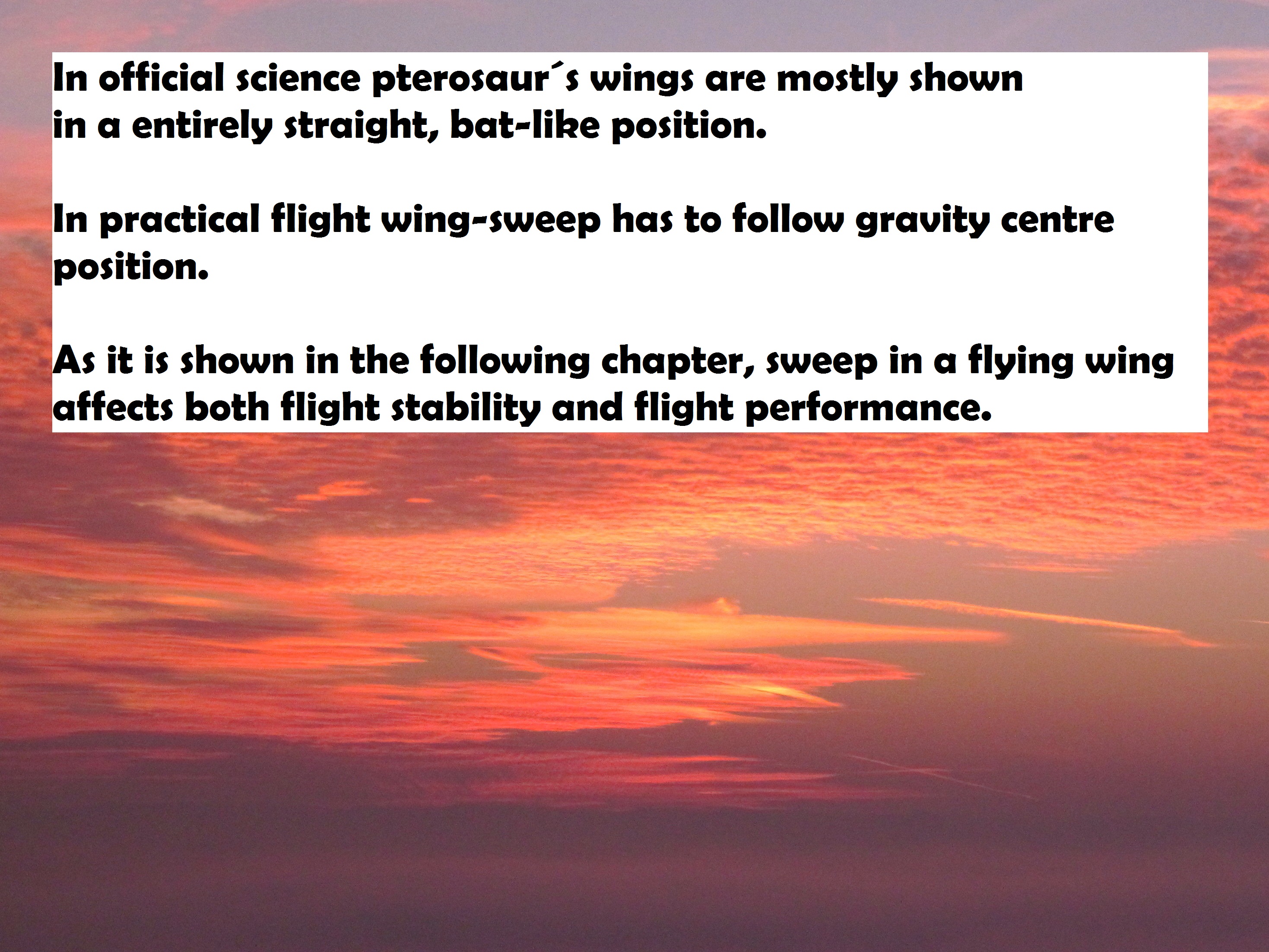 In official science pterosaur´s wings are mostly shown in a entirely straight, bat-like position.

In practical flight wing-sweep has to follow gravity centre position.

As it is shown in the following chapter, sweep in a flying wing affects both flight stability and flight performance.